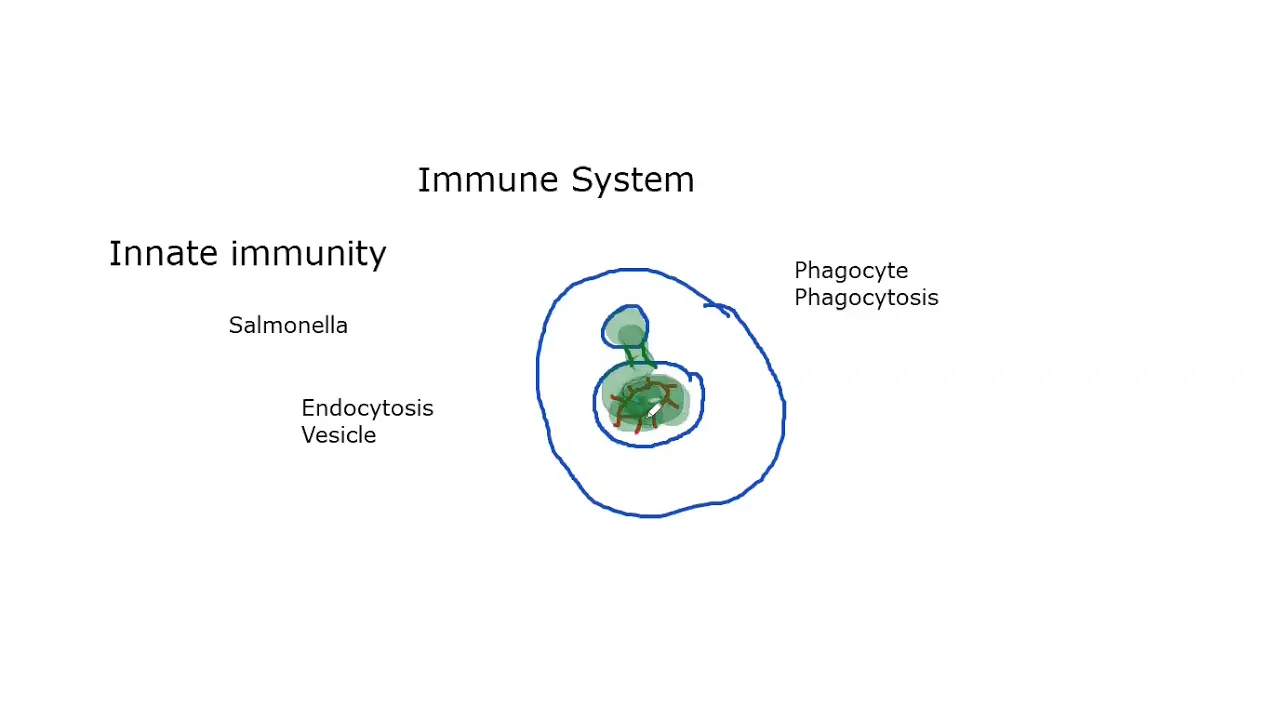 Immune System

Innate immunity

Salmonella

Endocytosis
Vesicle

Phagocyte
Phagocytosis